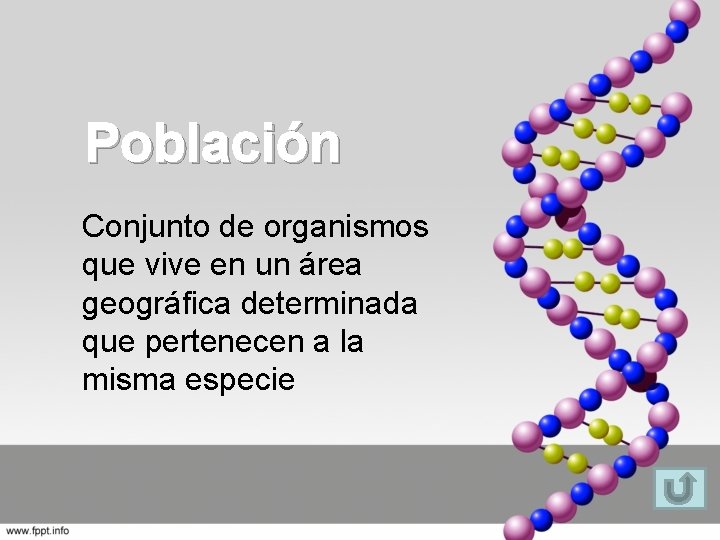 Población

Conjunto de organismos que vive en un área geográfica determinada que pertenecen a la misma especie

www.fppt.info